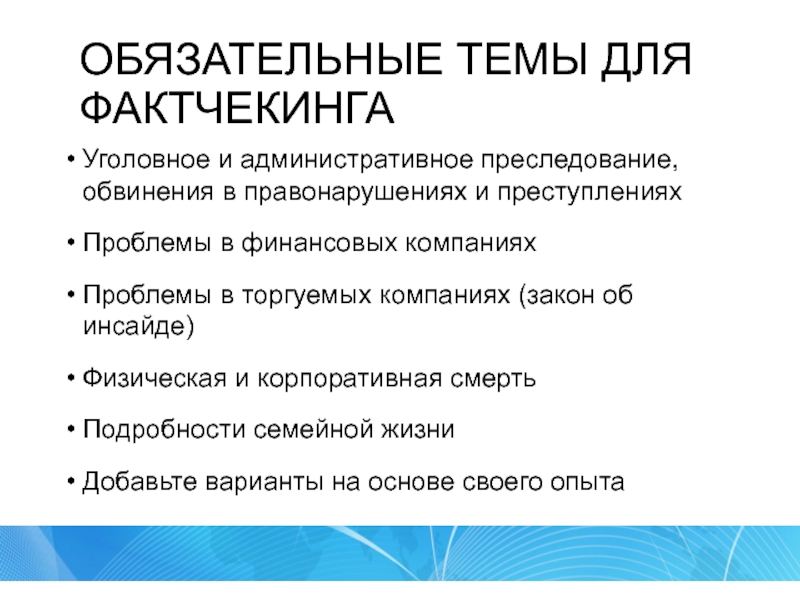 ОБЯЗАТЕЛЬНЫЕ ТЕМЫ ДЛЯ ФАКТЧЕКИНГА

• Уголовное и административное преследование, обвинения в правонарушениях и преступлениях

• Проблемы в финансовых компаниях

• Проблемы в торгуемых компаниях (закон об инсайде)

• Физическая и корпоративная смерть

• Подробности семейной жизни

• Добавьте варианты на основе своего опыта